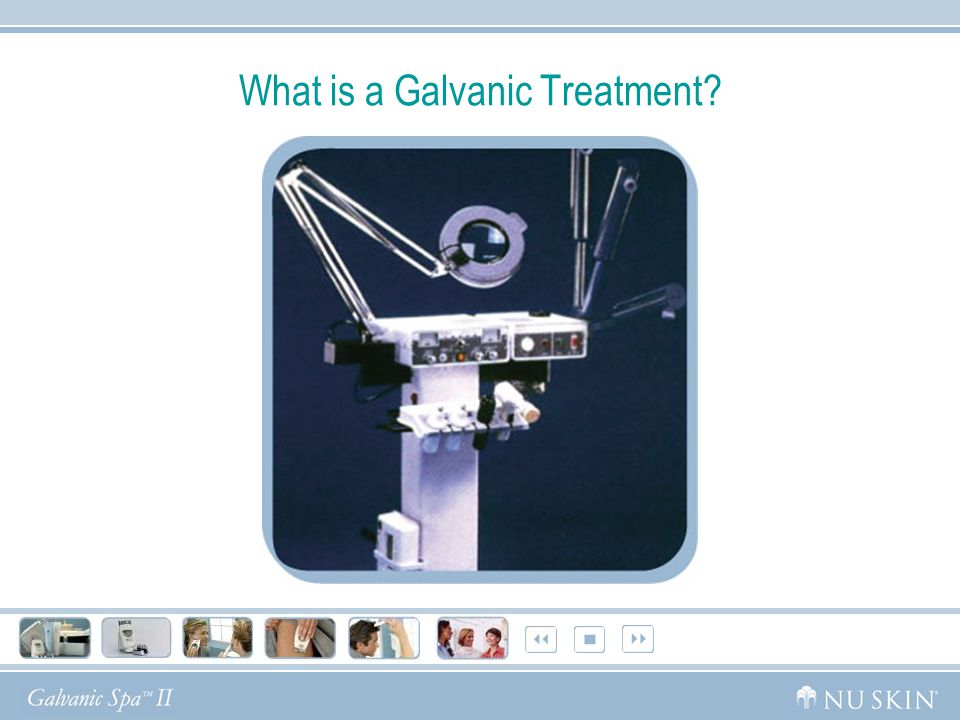 What is a Galvanic Treatment?

Galvanic Spa™ II

NU SKIN®